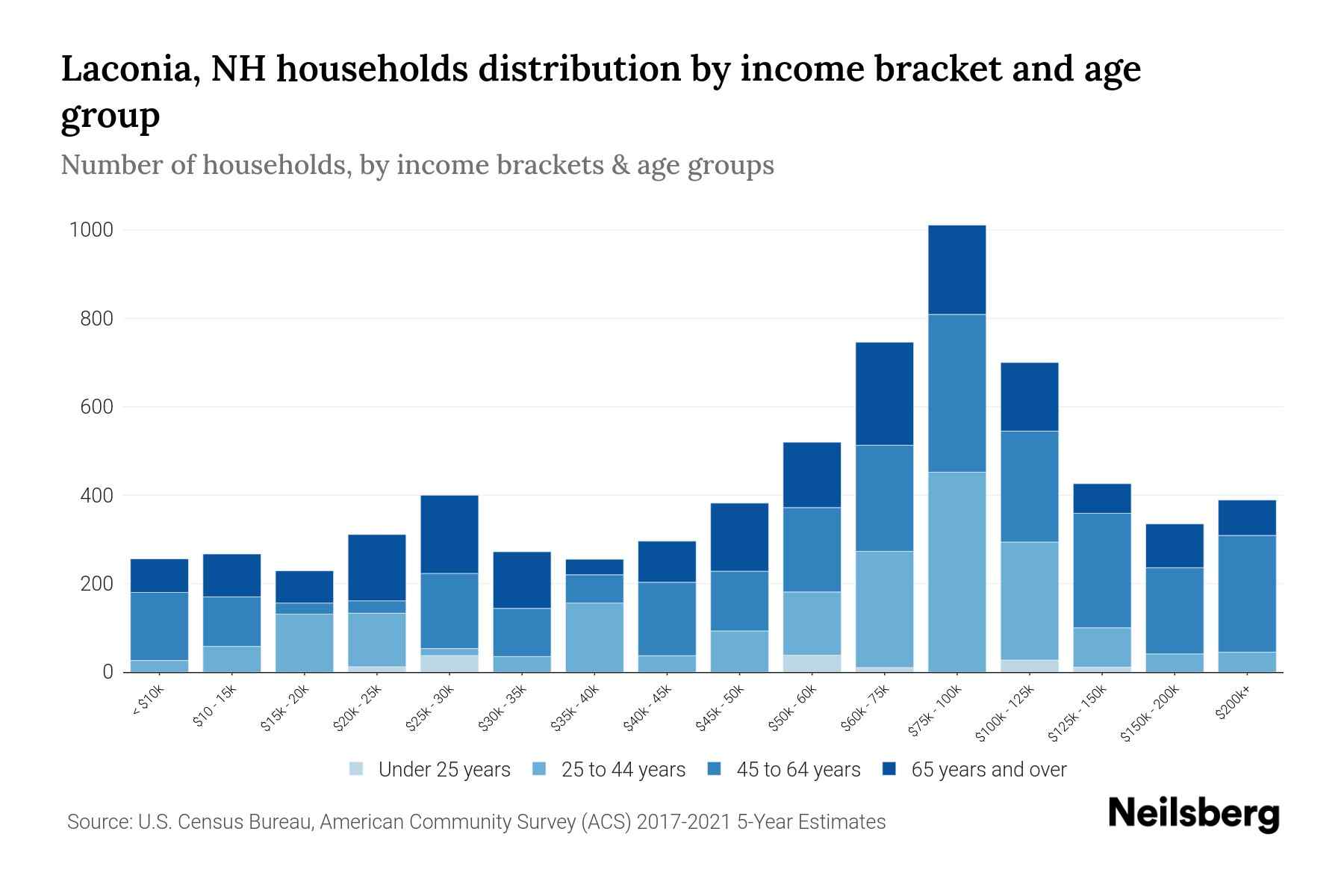 Laconia, NH households distribution by income bracket and age group

Number of households, by income brackets & age groups

1000
800
600
400
200
0

< $10k
$10 - 15k
$15k - 20k
$20k - 25k
$25k - 30k
$30k - 35k
$35k - 40k
$40k - 45k
$45k - 50k
$50k - 60k
$60k - 75k
$75k - 100k
$100k - 125k
$125k - 150k
$150k - 200k
$200k+

Under 25 years
25 to 44 years
45 to 64 years
65 years and over

Source: U.S. Census Bureau, American Community Survey (ACS) 2017-2021 5-Year Estimates

Neilsberg